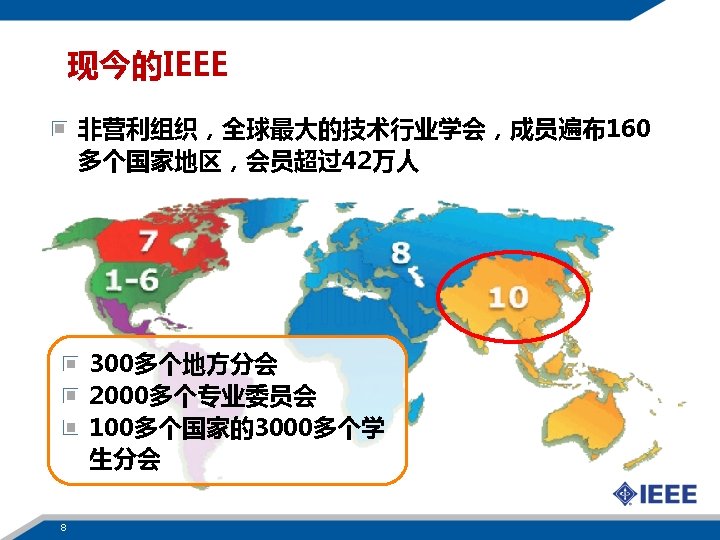 现今的IEEE

非营利组织，全球最大的技术行业学会，成员遍布160多个国家地区，会员超过42万人

7
1-6
8
10

300多个地方分会
2000多个专业委员会
100多个国家的3000多个学生分会

IEEE

8